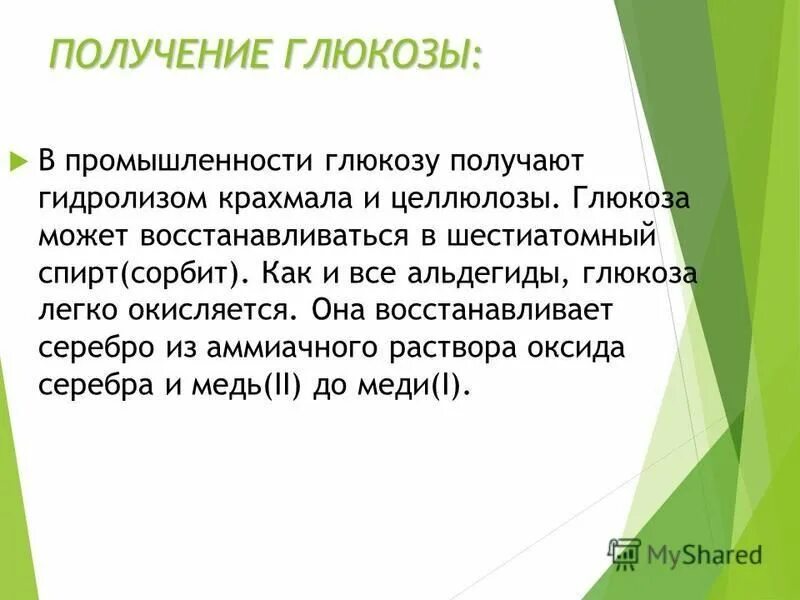 ПОЛУЧЕНИЕ ГЛЮКОЗЫ:

В промышленности глюкозу получают гидролизом крахмала и целлюлозы. Глюкоза может восстанавливаться в шестиатомный спирт(сорбит). Как и все альдегиды, глюкоза легко окисляется. Она восстанавливает серебро из аммиачного раствора оксида серебра и медь(II) до меди(I).

MyShared